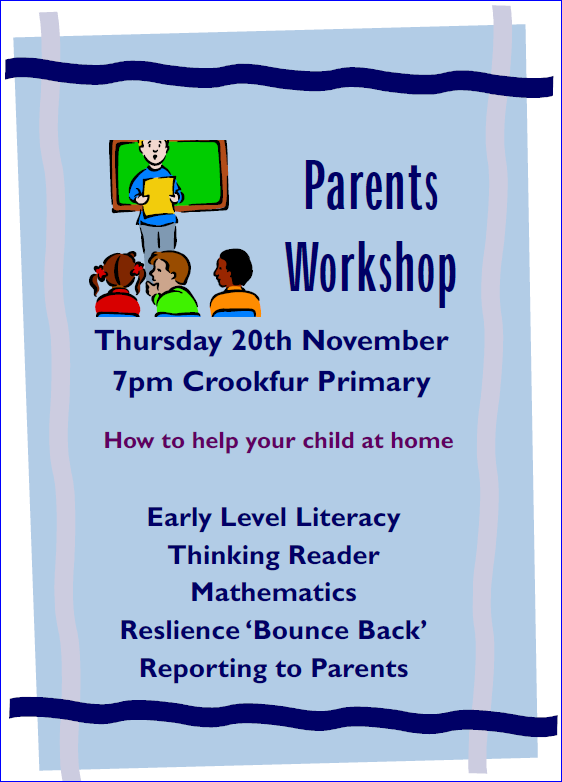 Parents Workshop

Thursday 20th November
7pm Crookfur Primary

How to help your child at home

Early Level Literacy
Thinking Reader
Mathematics
Reslience ‘Bounce Back’
Reporting to Parents